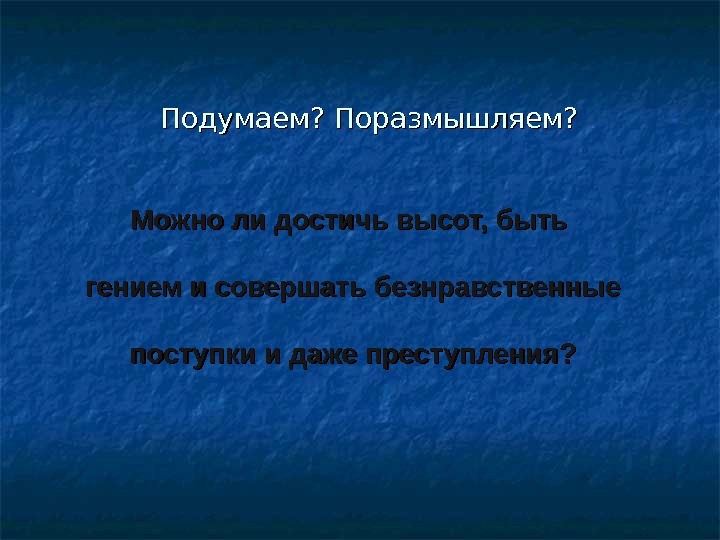 Подумаем? Поразмышляем?

Можно ли достичь высот, быть гением и совершать безнравственные поступки и даже преступления?